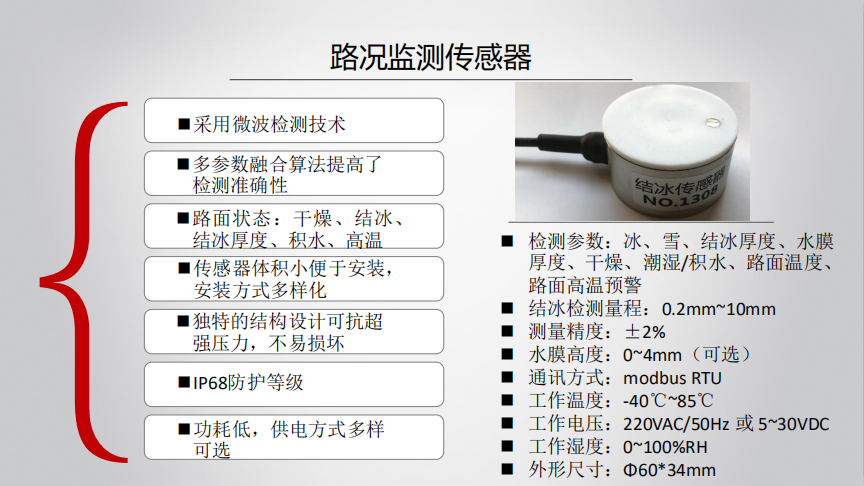 路况监测传感器

■采用微波检测技术

■多参数融合算法提高了检测准确性

■路面状态：干燥、结冰、结冰厚度、积水、高温

■传感器体积小便于安装，安装方式多样化

■独特的结构设计可抗超强压力，不易损坏

■IP68防护等级

■功耗低，供电方式多样可选

结冰传感器
NO.1308

■ 检测参数：冰、雪、结冰厚度、水膜厚度、干燥、潮湿/积水、路面温度、路面高温预警
■ 结冰检测量程：0.2mm~10mm
■ 测量精度：±2%
■ 水膜高度：0~4mm（可选）
■ 通讯方式：modbus RTU
■ 工作温度：-40℃~85℃
■ 工作电压：220VAC/50Hz 或 5~30VDC
■ 工作湿度：0~100%RH
■ 外形尺寸：Φ60*34mm